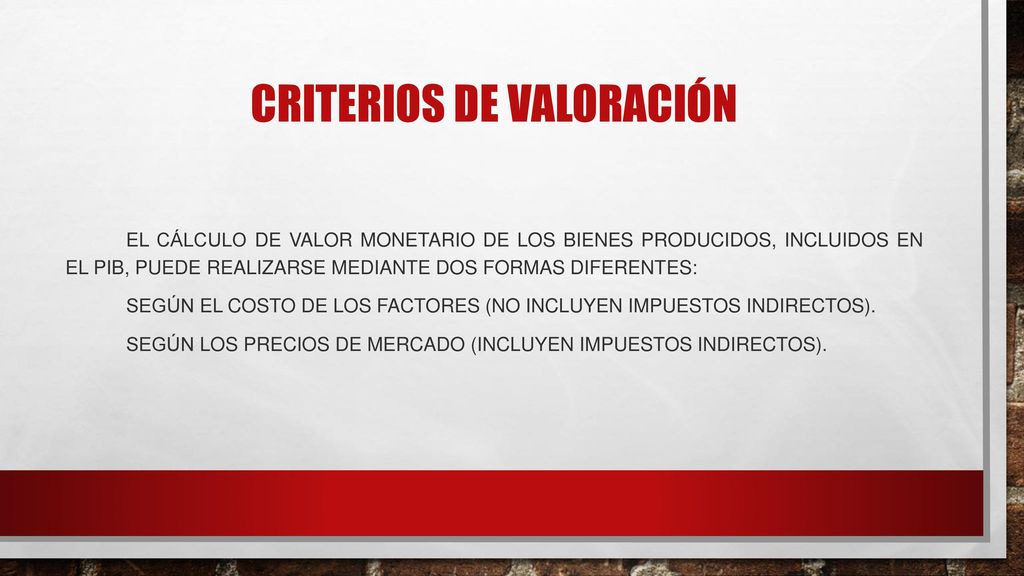 CRITERIOS DE VALORACIÓN

EL CÁLCULO DE VALOR MONETARIO DE LOS BIENES PRODUCIDOS, INCLUIDOS EN EL PIB, PUEDE REALIZARSE MEDIANTE DOS FORMAS DIFERENTES:

SEGÚN EL COSTO DE LOS FACTORES (NO INCLUYEN IMPUESTOS INDIRECTOS).

SEGÚN LOS PRECIOS DE MERCADO (INCLUYEN IMPUESTOS INDIRECTOS).